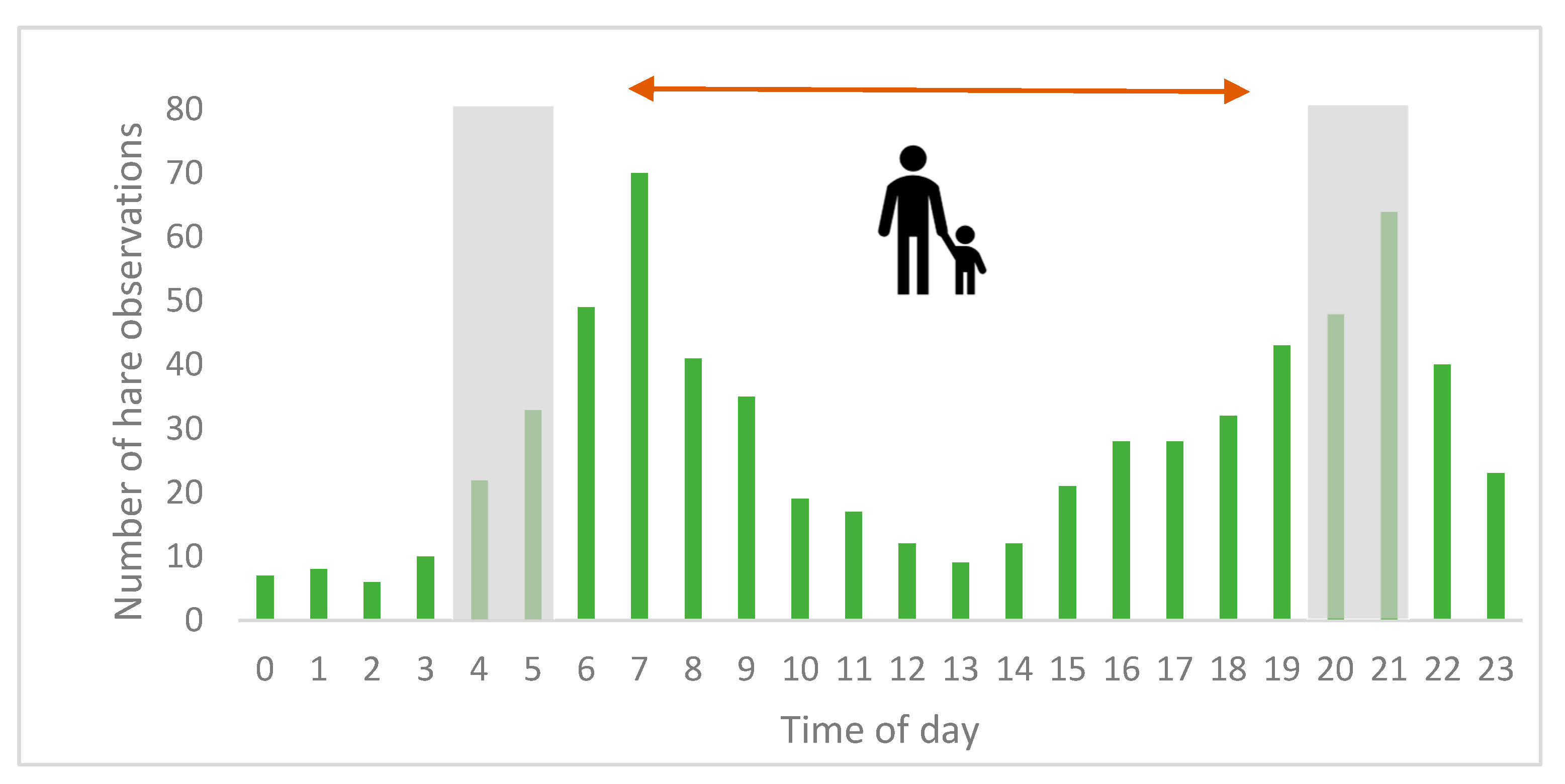 Number of hare observations

80
70
60
50
40
30
20
10
0

0 1 2 3 4 5 6 7 8 9 10 11 12 13 14 15 16 17 18 19 20 21 22 23

Time of day